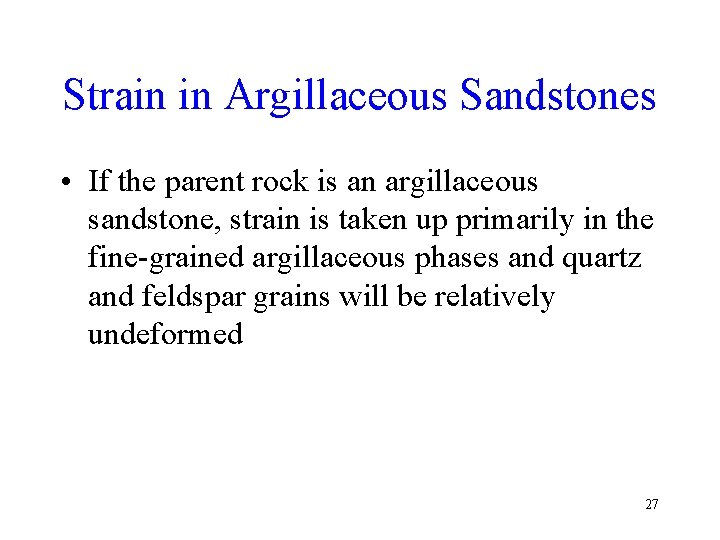 Strain in Argillaceous Sandstones

• If the parent rock is an argillaceous sandstone, strain is taken up primarily in the fine-grained argillaceous phases and quartz and feldspar grains will be relatively undeformed

27